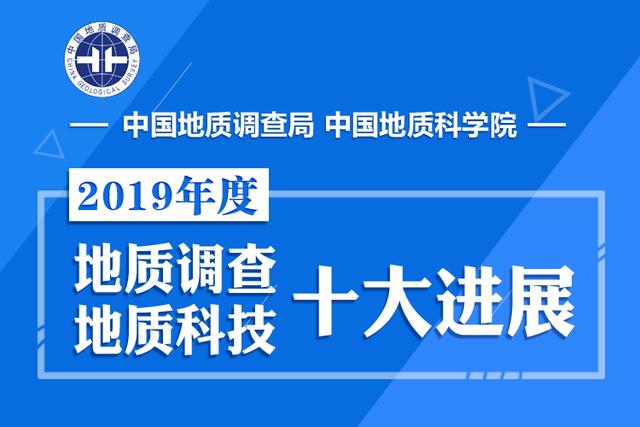 中国地质调查局
CHINA GEOLOGICAL SURVEY

— 中国地质调查局 中国地质科学院 —

2019年度

地质调查
地质科技

十大进展